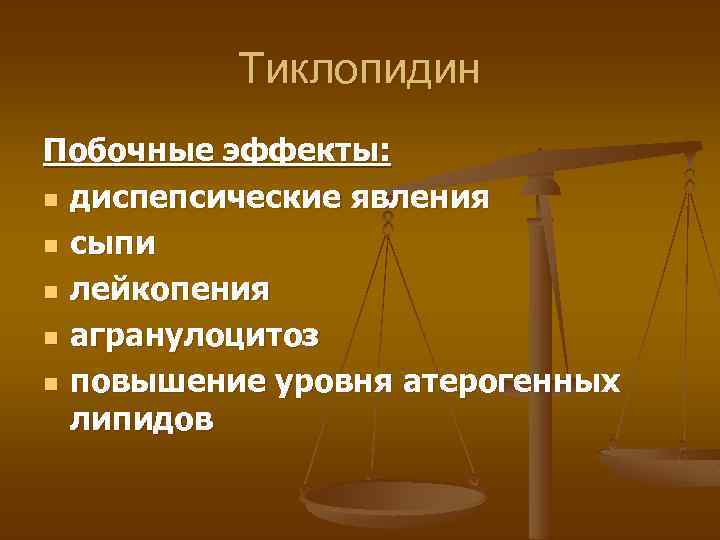 Тиклопидин

Побочные эффекты:

- диспепсические явления
- сыпи
- лейкопения
- агранулоцитоз
- повышение уровня атерогенных липидов